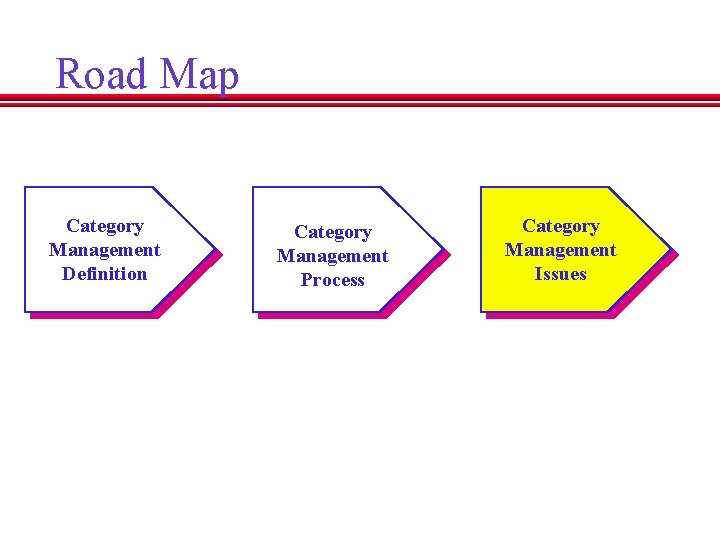 Road Map

Category Management Definition

Category Management Process

Category Management Issues